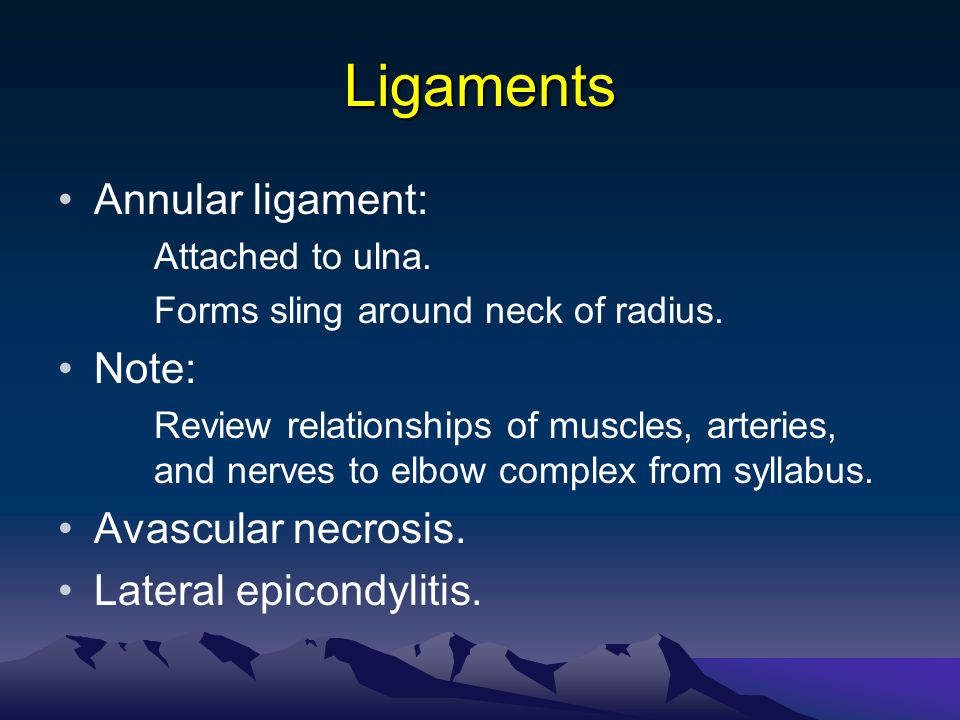 Ligaments

• Annular ligament:

Attached to ulna.

Forms sling around neck of radius.

• Note:

Review relationships of muscles, arteries, and nerves to elbow complex from syllabus.

• Avascular necrosis.

• Lateral epicondylitis.